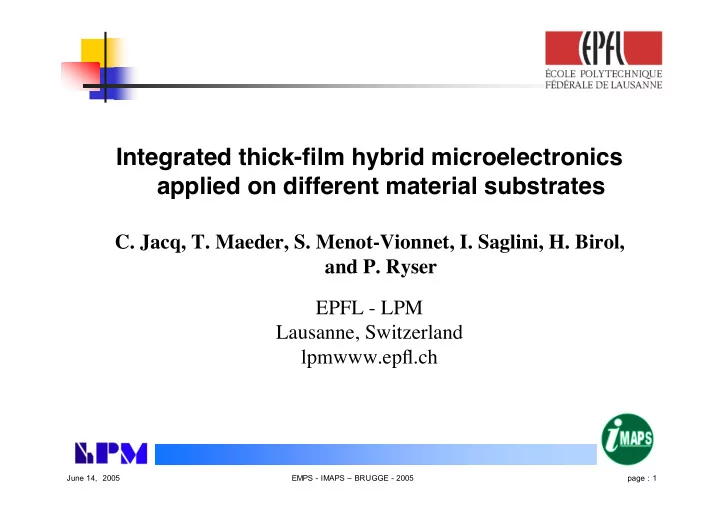 EPFL
ÉCOLE POLYTECHNIQUE
FÉDÉRALE DE LAUSANNE

Integrated thick-film hybrid microelectronics applied on different material substrates

C. Jacq, T. Maeder, S. Menot-Vionnet, I. Saglini, H. Birol, and P. Ryser

EPFL - LPM
Lausanne, Switzerland
lpmwww.epfl.ch

LPM

iMAPS

June 14, 2005

EMPS - IMAPS – BRUGGE - 2005

page : 1